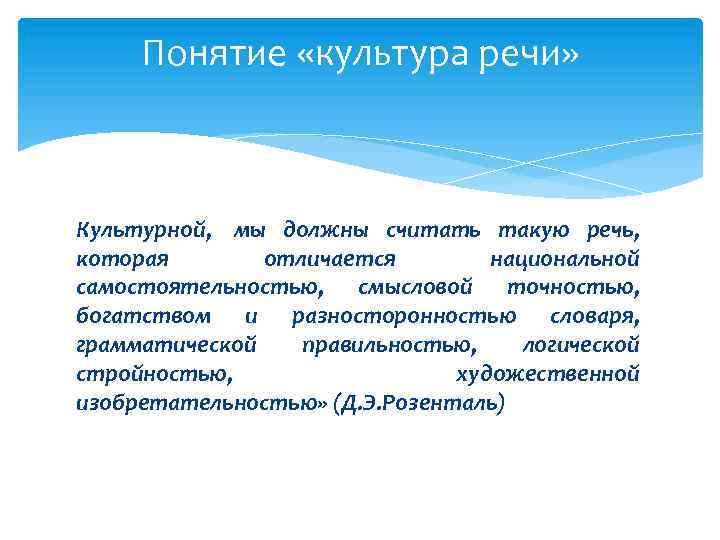 Понятие «культура речи»

Культурной, мы должны считать такую речь, которая отличается национальной самостоятельностью, смысловой точностью, богатством и разносторонностью словаря, грамматической правильностью, логической стройностью, художественной изобретательностью» (Д.Э.Розенталь)